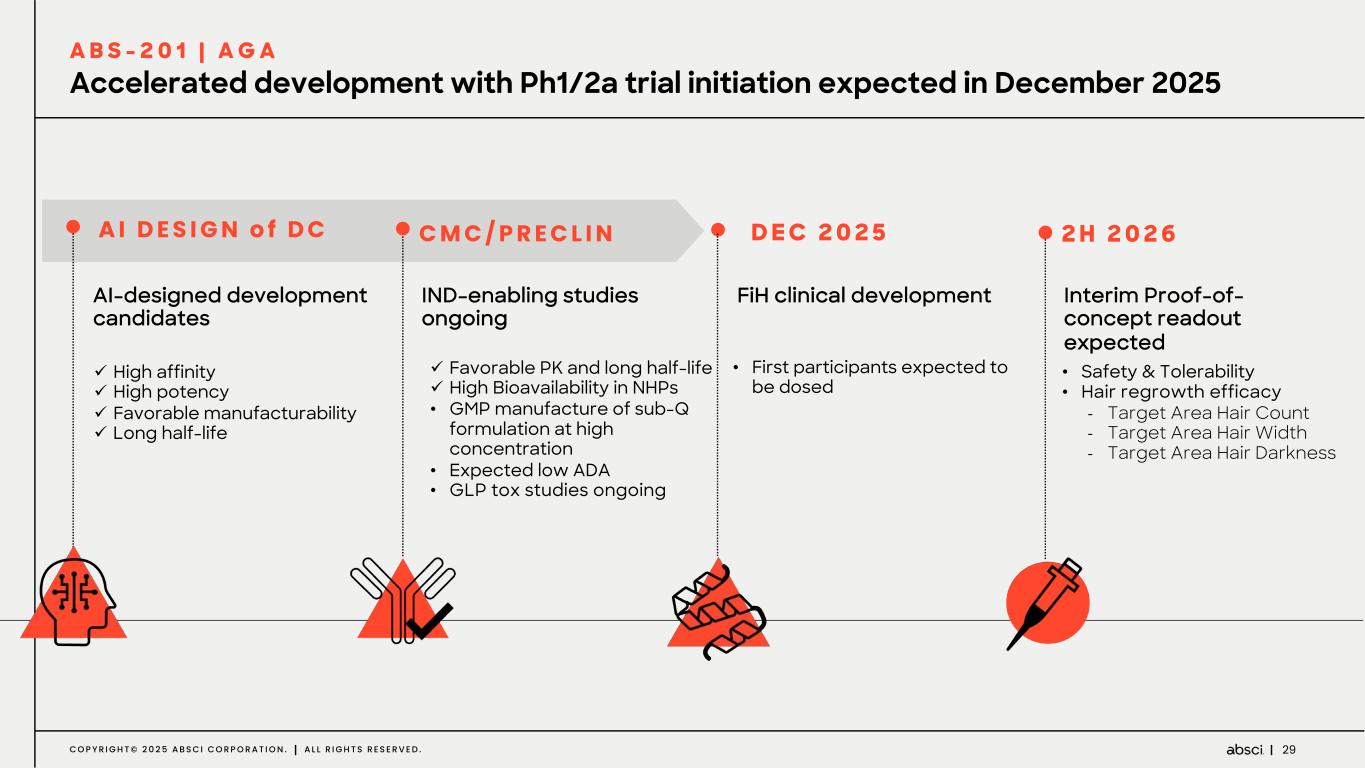 ABS-201 | AGA
Accelerated development with Ph1/2a trial initiation expected in December 2025

AI DESIGN of DC

AI-designed development candidates

✓ High affinity
✓ High potency
✓ Favorable manufacturability
✓ Long half-life

CMC/PRECLIN

IND-enabling studies ongoing

✓ Favorable PK and long half-life
✓ High Bioavailability in NHPs
• GMP manufacture of sub-Q formulation at high concentration
• Expected low ADA
• GLP tox studies ongoing

DEC 2025

FiH clinical development

• First participants expected to be dosed

2H 2026

Interim Proof-of-concept readout expected

• Safety & Tolerability
• Hair regrowth efficacy
- Target Area Hair Count
- Target Area Hair Width
- Target Area Hair Darkness

COPYRIGHT© 2025 ABSCI CORPORATION. | ALL RIGHTS RESERVED.

absci | 29